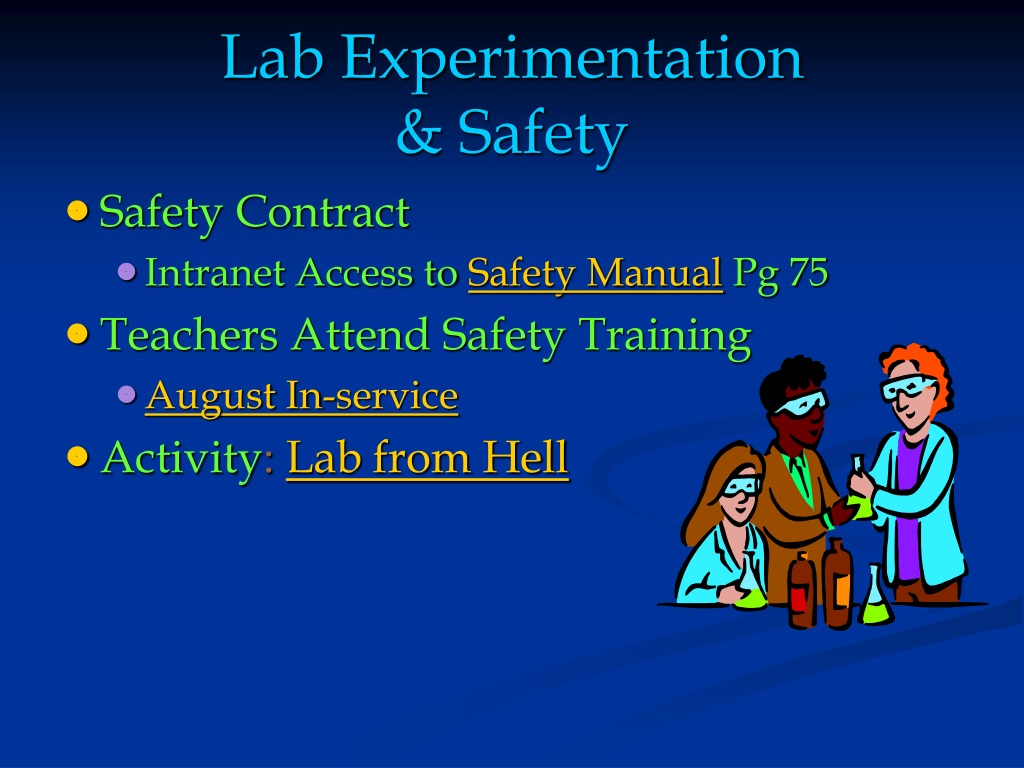 Lab Experimentation
& Safety

Safety Contract
Intranet Access to Safety Manual Pg 75
Teachers Attend Safety Training
August In-service
Activity: Lab from Hell